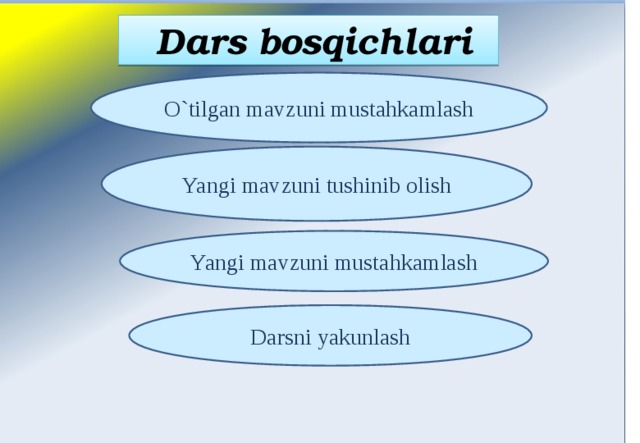 Dars bosqichlari

O`tilgan mavzuni mustahkamlash

Yangi mavzuni tushinib olish

Yangi mavzuni mustahkamlash

Darsni yakunlash